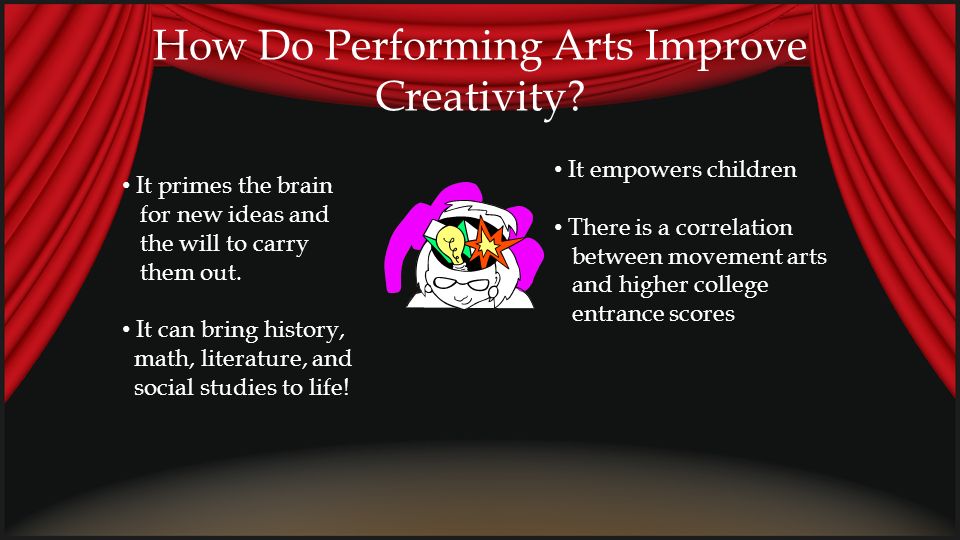 How Do Performing Arts Improve Creativity?

• It primes the brain for new ideas and the will to carry them out.

• It can bring history, math, literature, and social studies to life!

• It empowers children

• There is a correlation between movement arts and higher college entrance scores